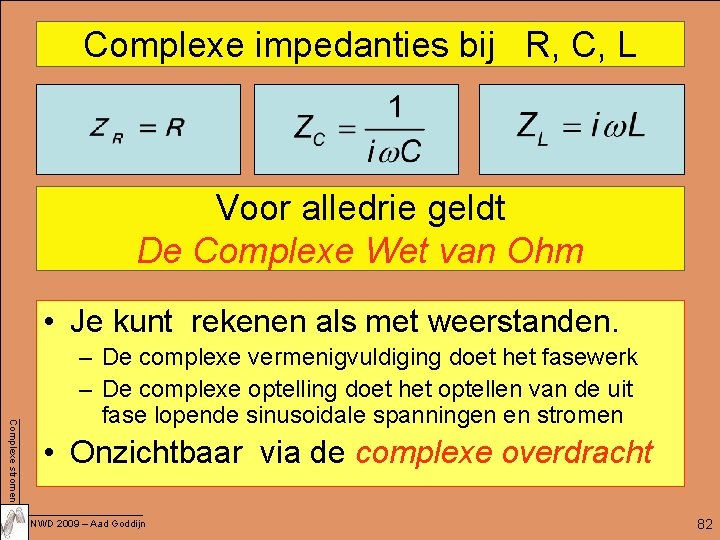 Complexe impedanties bij R, C, L

$Z_R = R$

$Z_C = \frac{1}{i\omega C}$

$Z_L = i\omega L$

Voor alledrie geldt
De Complexe Wet van Ohm

• Je kunt rekenen als met weerstanden.
– De complexe vermenigvuldiging doet het fasewerk
– De complexe optelling doet het optellen van de uit fase lopende sinusoidale spanningen en stromen
• Onzichtbaar via de complexe overdracht

Complexe stromen

NWD 2009 – Aad Goddijn

82